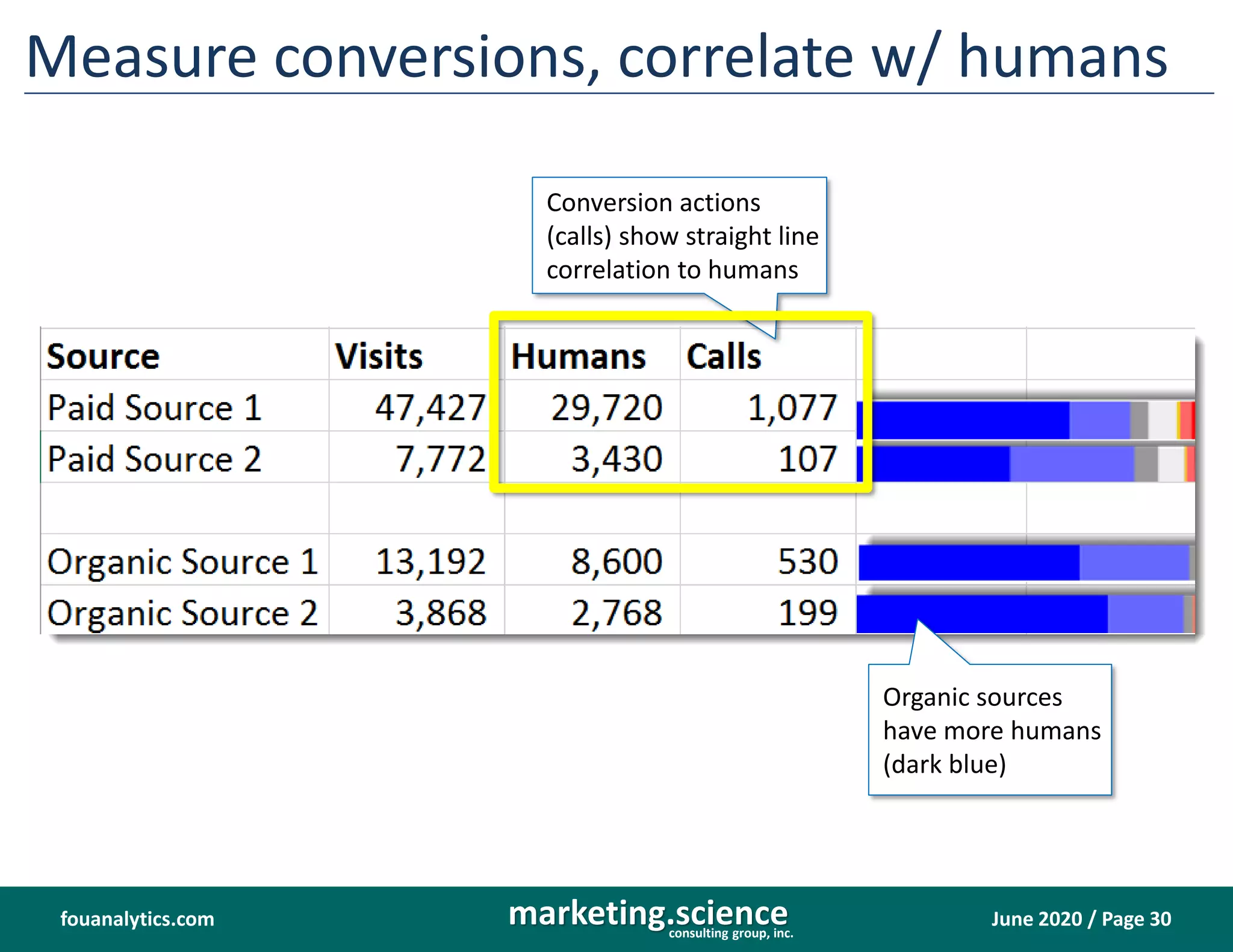 Measure conversions, correlate w/ humans

Conversion actions (calls) show straight line correlation to humans

| Source | Visits | Humans | Calls |
|---|---|---|---|
| Paid Source 1 | 47,427 | 29,720 | 1,077 |
| Paid Source 2 | 7,772 | 3,430 | 107 |
| | | | |
| Organic Source 1 | 13,192 | 8,600 | 530 |
| Organic Source 2 | 3,868 | 2,768 | 199 |

Organic sources have more humans (dark blue)

fouanalytics.com

marketing.science consulting group, inc.

June 2020 / Page 30